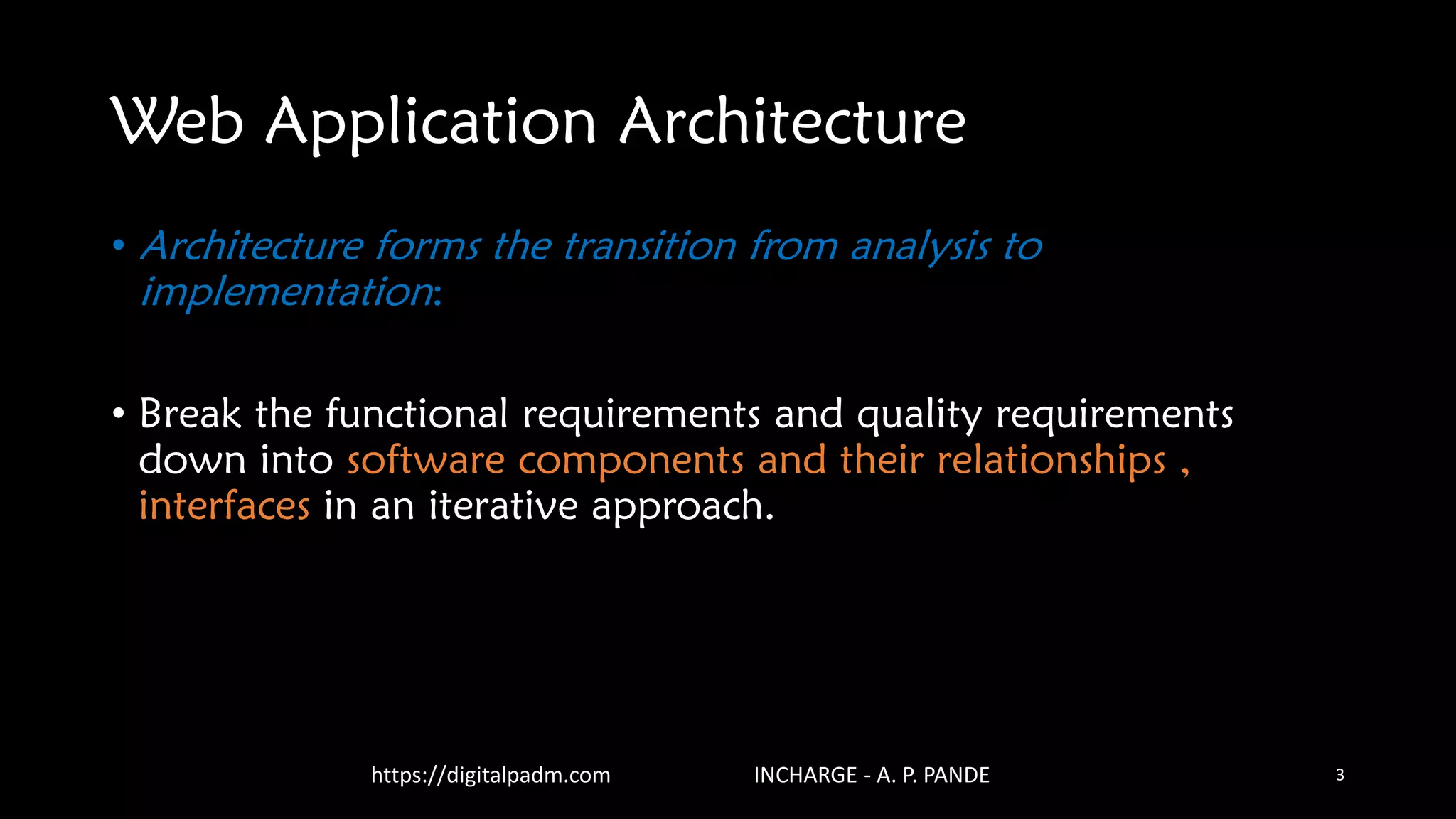 Web Application Architecture

• Architecture forms the transition from analysis to implementation:

• Break the functional requirements and quality requirements down into software components and their relationships , interfaces in an iterative approach.

https://digitalpadm.com INCHARGE - A. P. PANDE 3